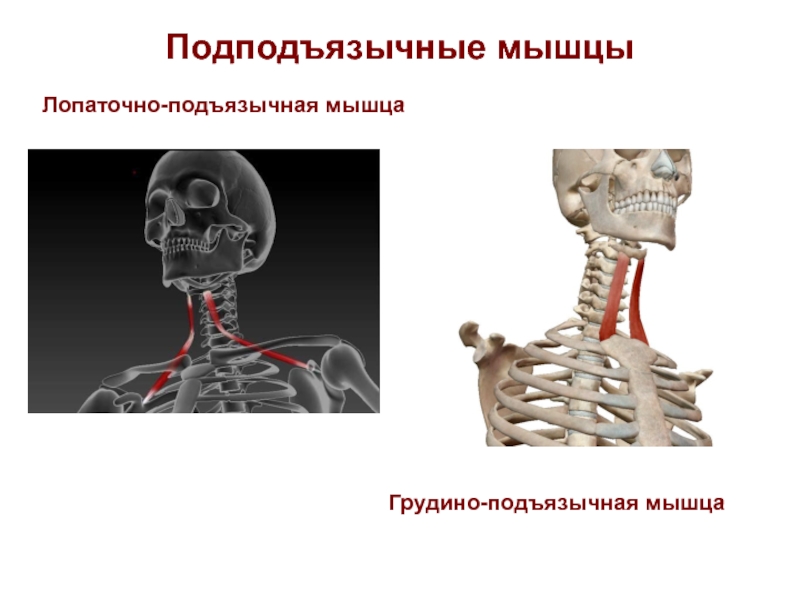 Подподъязычные мышцы

Лопаточно-подъязычная мышца

Грудино-подъязычная мышца